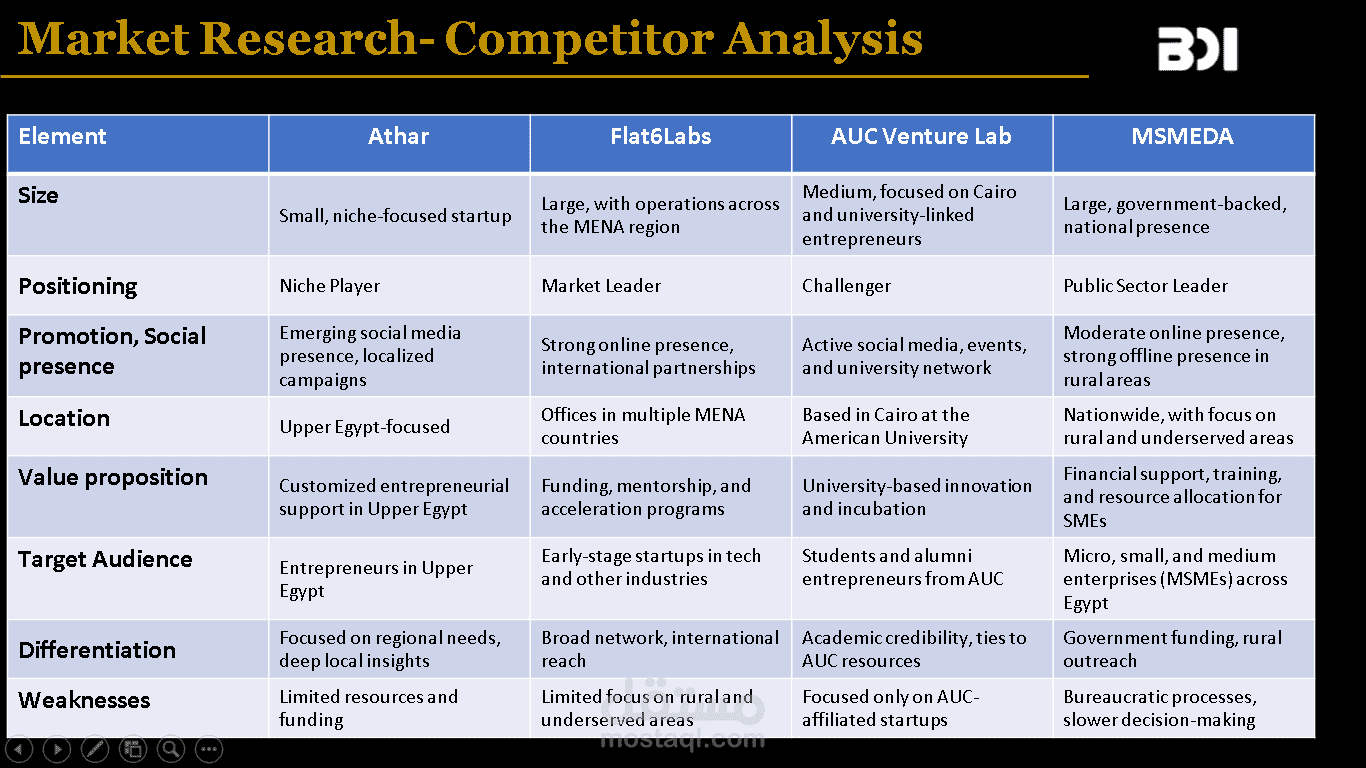 Market Research- Competitor Analysis

BDI

| Element | Athar | Flat6Labs | AUC Venture Lab | MSMEDA |
|---|---|---|---|---|
| Size | Small, niche-focused startup | Large, with operations across the MENA region | Medium, focused on Cairo and university-linked entrepreneurs | Large, government-backed, national presence |
| Positioning | Niche Player | Market Leader | Challenger | Public Sector Leader |
| Promotion, Social presence | Emerging social media presence, localized campaigns | Strong online presence, international partnerships | Active social media, events, and university network | Moderate online presence, strong offline presence in rural areas |
| Location | Upper Egypt-focused | Offices in multiple MENA countries | Based in Cairo at the American University | Nationwide, with focus on rural and underserved areas |
| Value proposition | Customized entrepreneurial support in Upper Egypt | Funding, mentorship, and acceleration programs | University-based innovation and incubation | Financial support, training, and resource allocation for SMEs |
| Target Audience | Entrepreneurs in Upper Egypt | Early-stage startups in tech and other industries | Students and alumni entrepreneurs from AUC | Micro, small, and medium enterprises (MSMEs) across Egypt |
| Differentiation | Focused on regional needs, deep local insights | Broad network, international reach | Academic credibility, ties to AUC resources | Government funding, rural outreach |
| Weaknesses | Limited resources and funding | Limited focus on rural and underserved areas | Focused only on AUC-affiliated startups | Bureaucratic processes, slower decision-making |

مستقل
mostaql.com